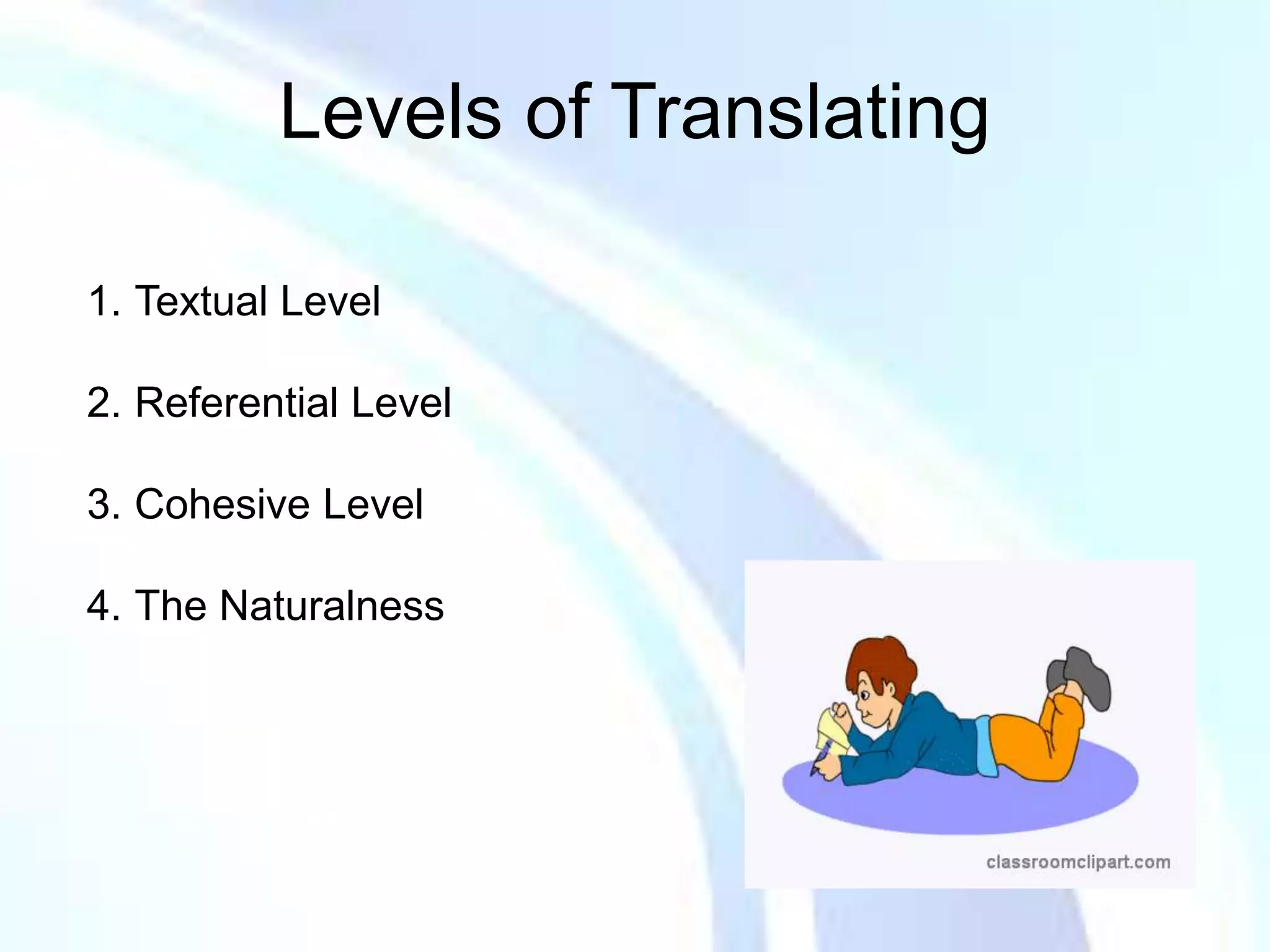 Levels of Translating

1. Textual Level

2. Referential Level

3. Cohesive Level

4. The Naturalness

classroomclipart.com